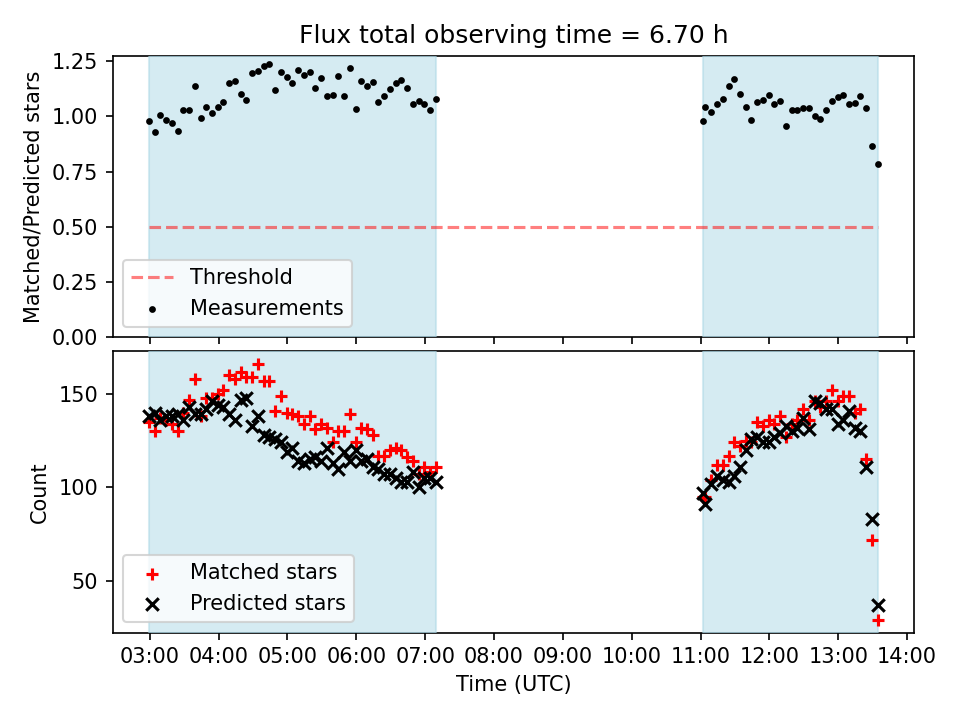 Flux total observing time = 6.70 h

Matched/Predicted stars

1.25
1.00
0.75
0.50
0.25
0.00

Threshold
Measurements

Count

150
100
50

Matched stars
Predicted stars

03:00 04:00 05:00 06:00 07:00 08:00 09:00 10:00 11:00 12:00 13:00 14:00

Time (UTC)